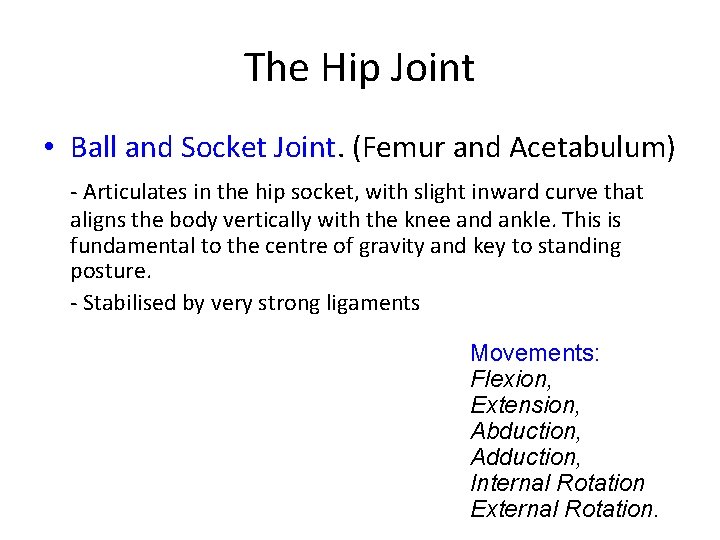 The Hip Joint

• Ball and Socket Joint. (Femur and Acetabulum)

- Articulates in the hip socket, with slight inward curve that aligns the body vertically with the knee and ankle. This is fundamental to the centre of gravity and key to standing posture.

- Stabilised by very strong ligaments

Movements:
Flexion,
Extension,
Abduction,
Adduction,
Internal Rotation
External Rotation.